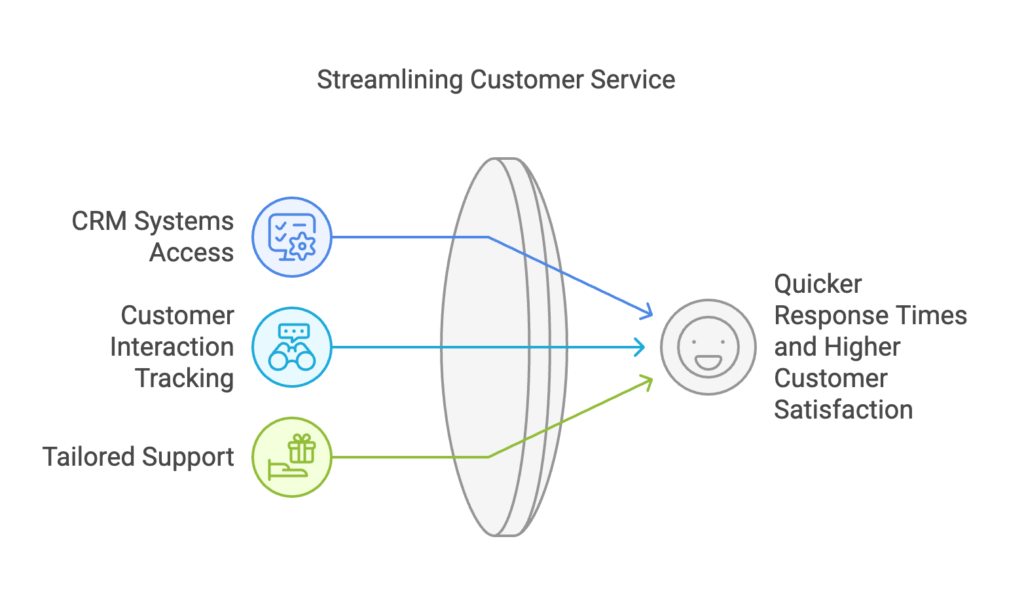 Streamlining Customer Service

CRM Systems Access

Customer Interaction Tracking

Tailored Support

Quicker Response Times and Higher Customer Satisfaction